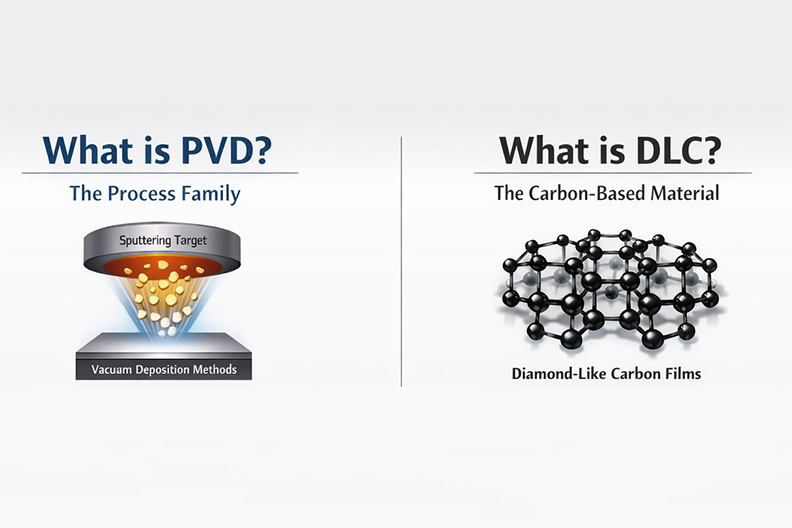 What is PVD?

The Process Family

Sputtering Target

Vacuum Deposition Methods

What is DLC?

The Carbon-Based Material

Diamond-Like Carbon Films